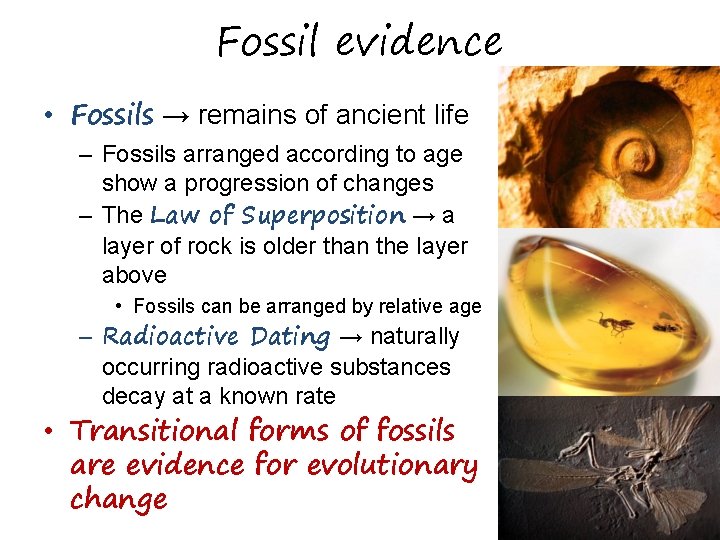 Fossil evidence

• Fossils → remains of ancient life
– Fossils arranged according to age show a progression of changes
– The Law of Superposition → a layer of rock is older than the layer above
• Fossils can be arranged by relative age
– Radioactive Dating → naturally occurring radioactive substances decay at a known rate

• Transitional forms of fossils are evidence for evolutionary change